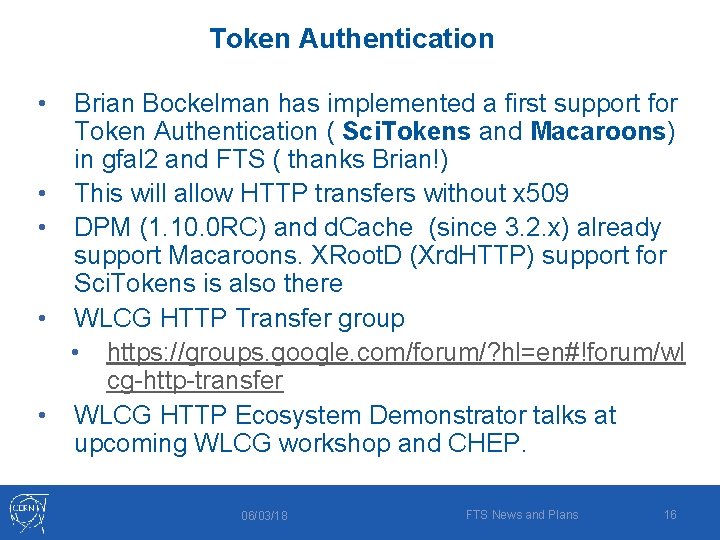 Token Authentication

• Brian Bockelman has implemented a first support for Token Authentication ( SciTokens and Macaroons) in gfal2 and FTS ( thanks Brian!)
• This will allow HTTP transfers without x509
• DPM (1.10.0RC) and dCache (since 3.2.x) already support Macaroons. XRootD (XrdHTTP) support for SciTokens is also there
• WLCG HTTP Transfer group
  • https://groups.google.com/forum/?hl=en#!forum/wlcg-http-transfer
• WLCG HTTP Ecosystem Demonstrator talks at upcoming WLCG workshop and CHEP.

CERN

06/03/18

FTS News and Plans

16